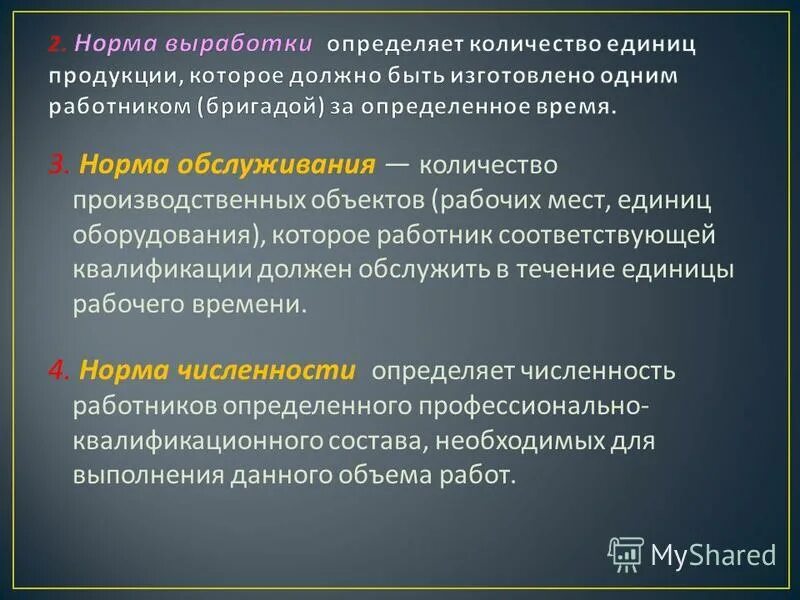 2. Норма выработки определяет количество единиц продукции, которое должно быть изготовлено одним работником (бригадой) за определенное время.

3. Норма обслуживания — количество производственных объектов (рабочих мест, единиц оборудования), которое работник соответствующей квалификации должен обслужить в течение единицы рабочего времени.

4. Норма численности определяет численность работников определенного профессионально-квалификационного состава, необходимых для выполнения данного объема работ.

MyShared